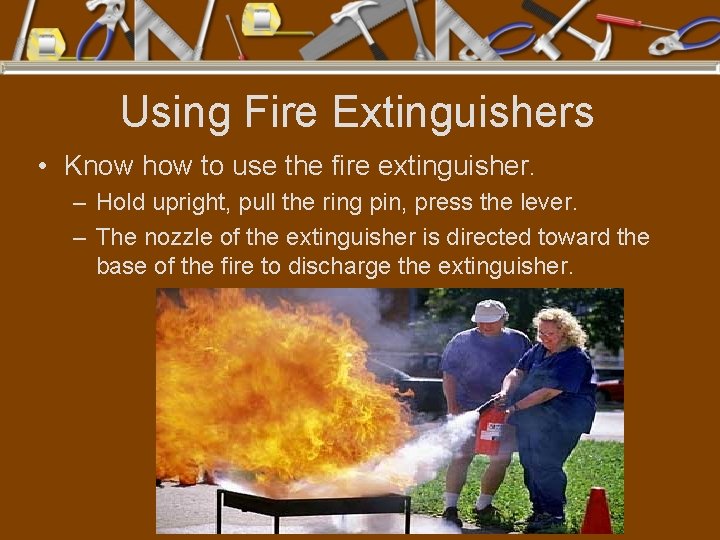 Using Fire Extinguishers

• Know how to use the fire extinguisher.
– Hold upright, pull the ring pin, press the lever.
– The nozzle of the extinguisher is directed toward the base of the fire to discharge the extinguisher.